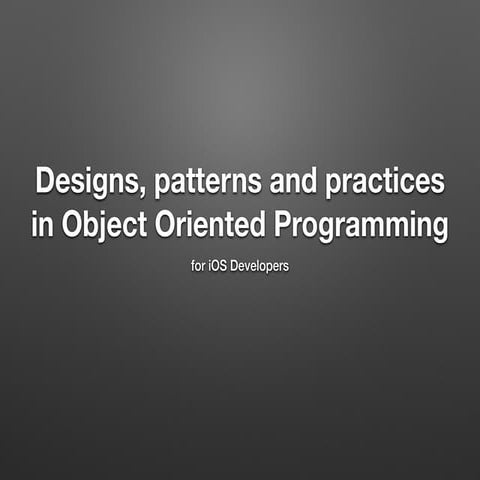 Designs, patterns and practices in Object Oriented Programming

for iOS Developers